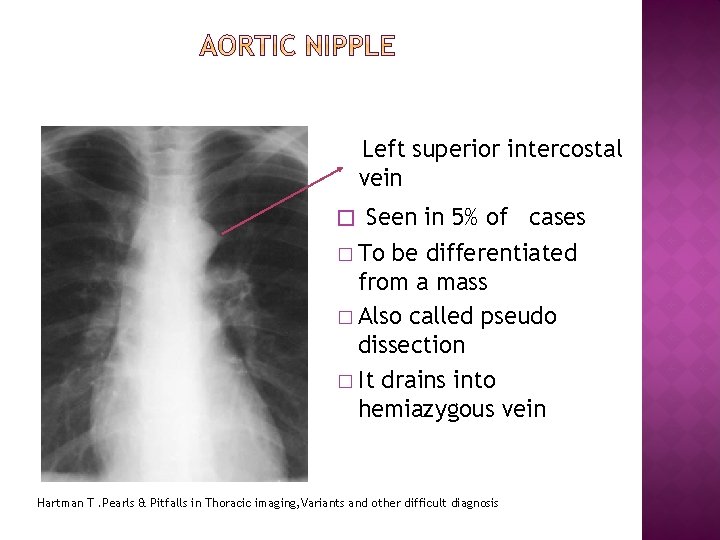 AORTIC NIPPLE

Left superior intercostal vein

□ Seen in 5% of cases
□ To be differentiated from a mass
□ Also called pseudo dissection
□ It drains into hemiazygous vein

Hartman T .Pearls & Pitfalls in Thoracic imaging,Variants and other difficult diagnosis